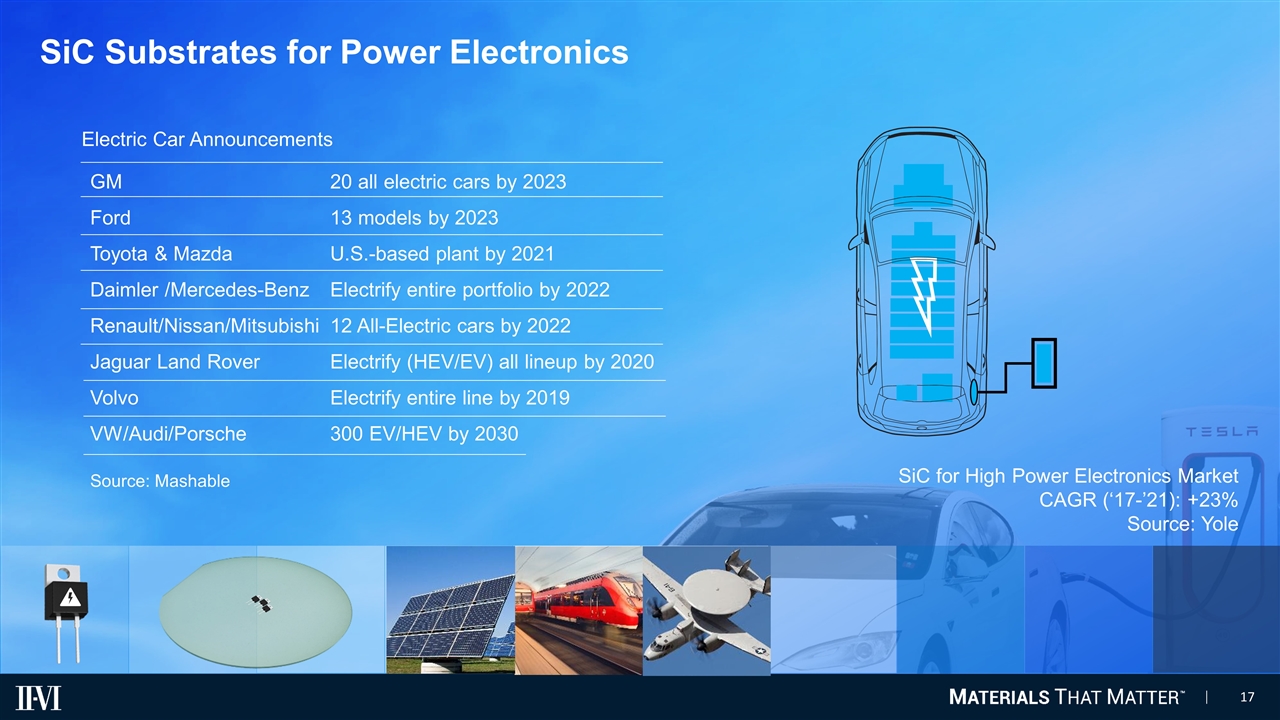 SiC Substrates for Power Electronics

Electric Car Announcements

| GM | 20 all electric cars by 2023 |
|---|---|
| Ford | 13 models by 2023 |
| Toyota & Mazda | U.S.-based plant by 2021 |
| Daimler /Mercedes-Benz | Electrify entire portfolio by 2022 |
| Renault/Nissan/Mitsubishi | 12 All-Electric cars by 2022 |
| Jaguar Land Rover | Electrify (HEV/EV) all lineup by 2020 |
| Volvo | Electrify entire line by 2019 |
| VW/Audi/Porsche | 300 EV/HEV by 2030 |

Source: Mashable

TESLA

SiC for High Power Electronics Market CAGR ('17-'21): +23%
Source: Yole

II-VI

MATERIALS THAT MATTER™ | 17